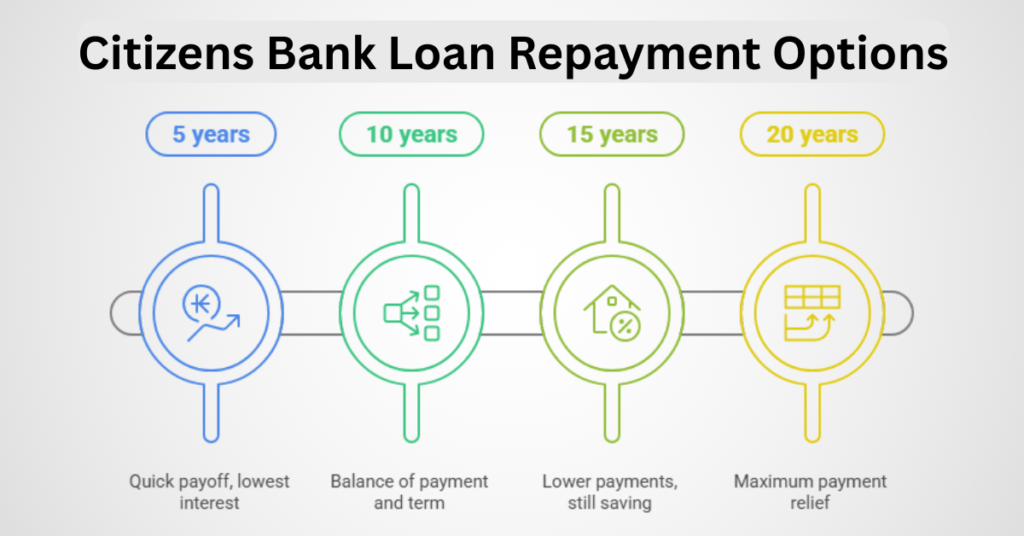 Citizens Bank Loan Repayment Options

5 years

10 years

15 years

20 years

Quick payoff, lowest interest

Balance of payment and term

Lower payments, still saving

Maximum payment relief